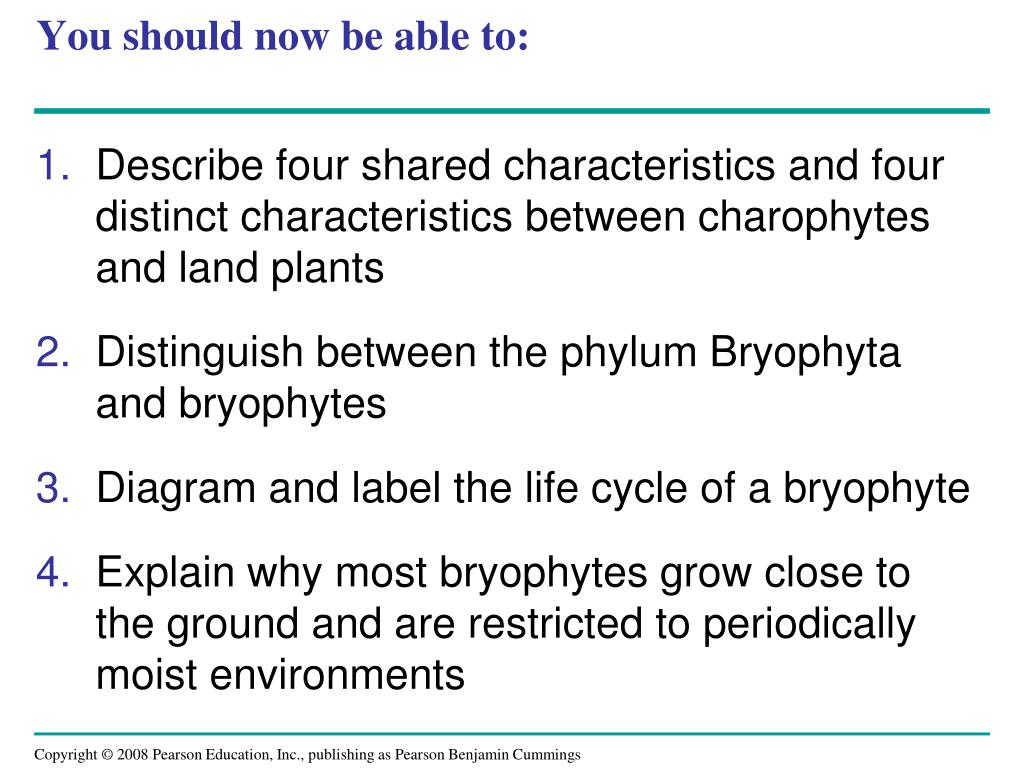 You should now be able to:

1. Describe four shared characteristics and four distinct characteristics between charophytes and land plants

2. Distinguish between the phylum Bryophyta and bryophytes

3. Diagram and label the life cycle of a bryophyte

4. Explain why most bryophytes grow close to the ground and are restricted to periodically moist environments

Copyright © 2008 Pearson Education, Inc., publishing as Pearson Benjamin Cummings